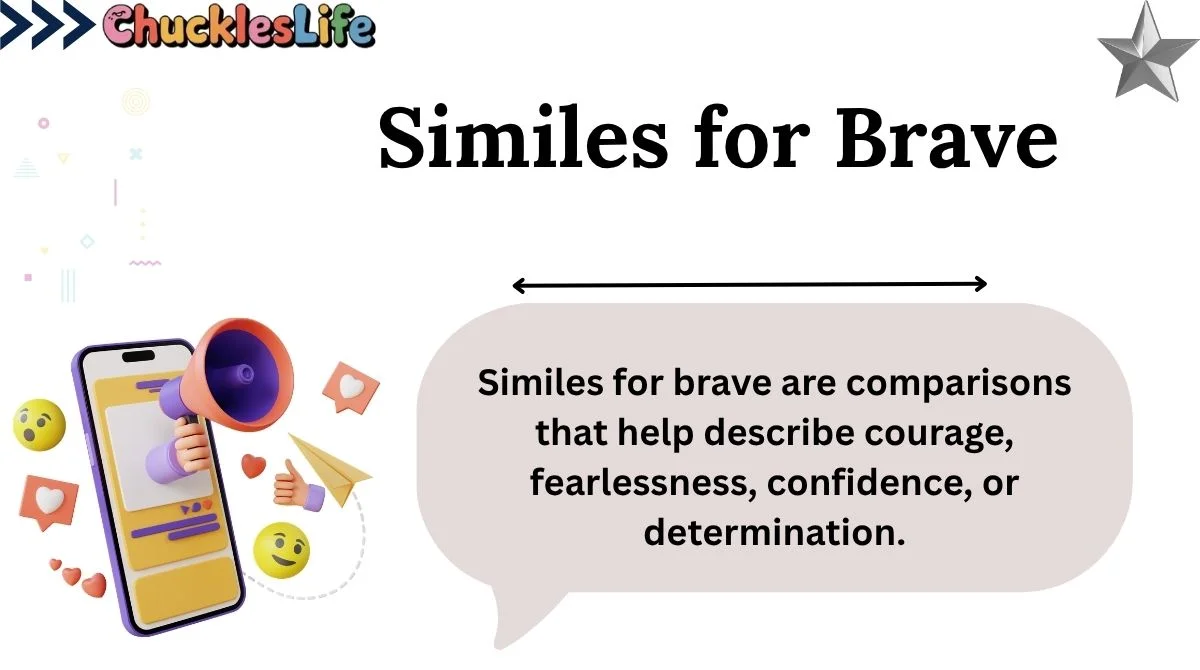 ChucklesLife

Similes for Brave

Similes for brave are comparisons that help describe courage, fearlessness, confidence, or determination.